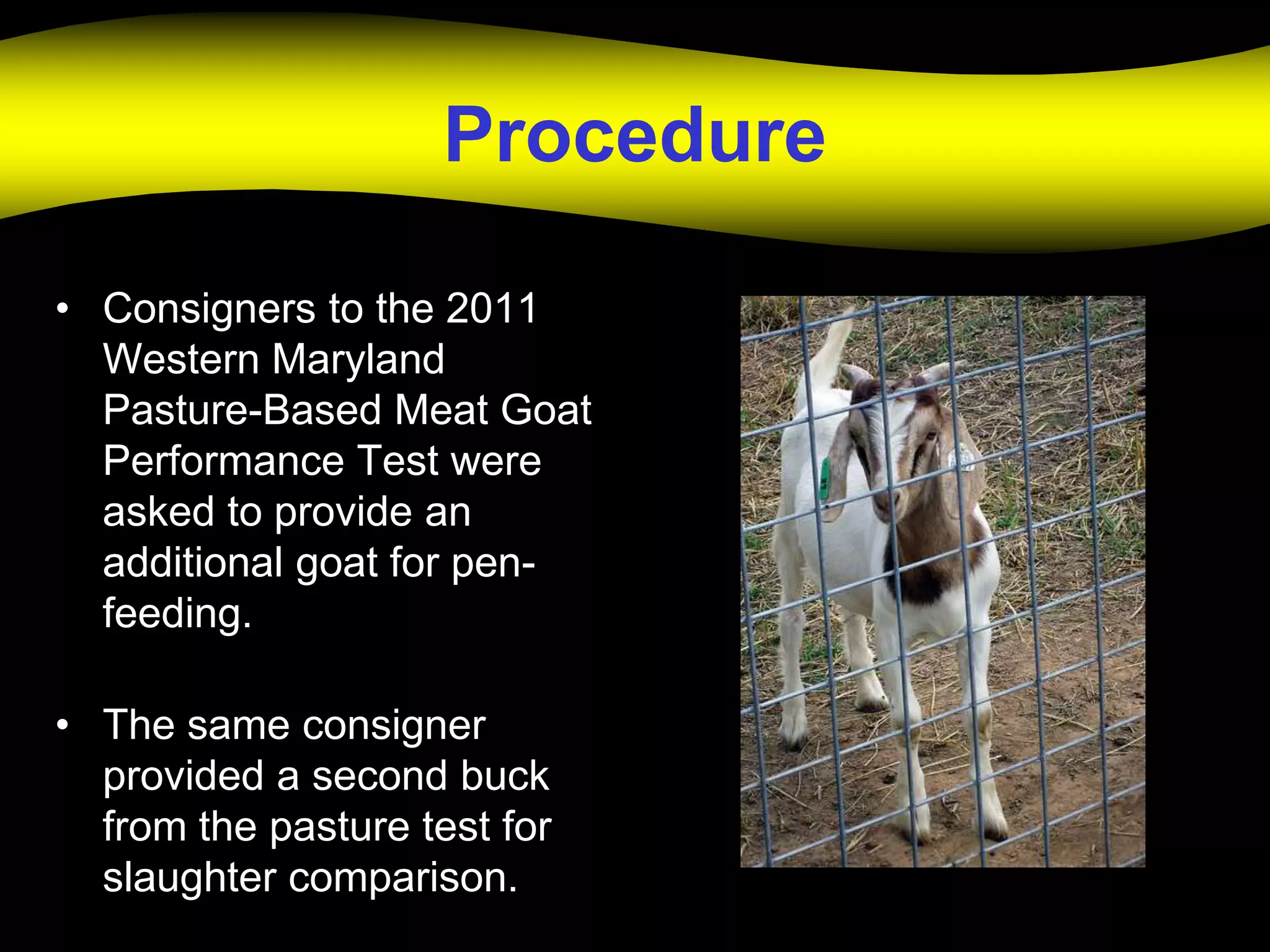 Procedure

• Consigners to the 2011 Western Maryland Pasture-Based Meat Goat Performance Test were asked to provide an additional goat for pen-feeding.

• The same consigner provided a second buck from the pasture test for slaughter comparison.